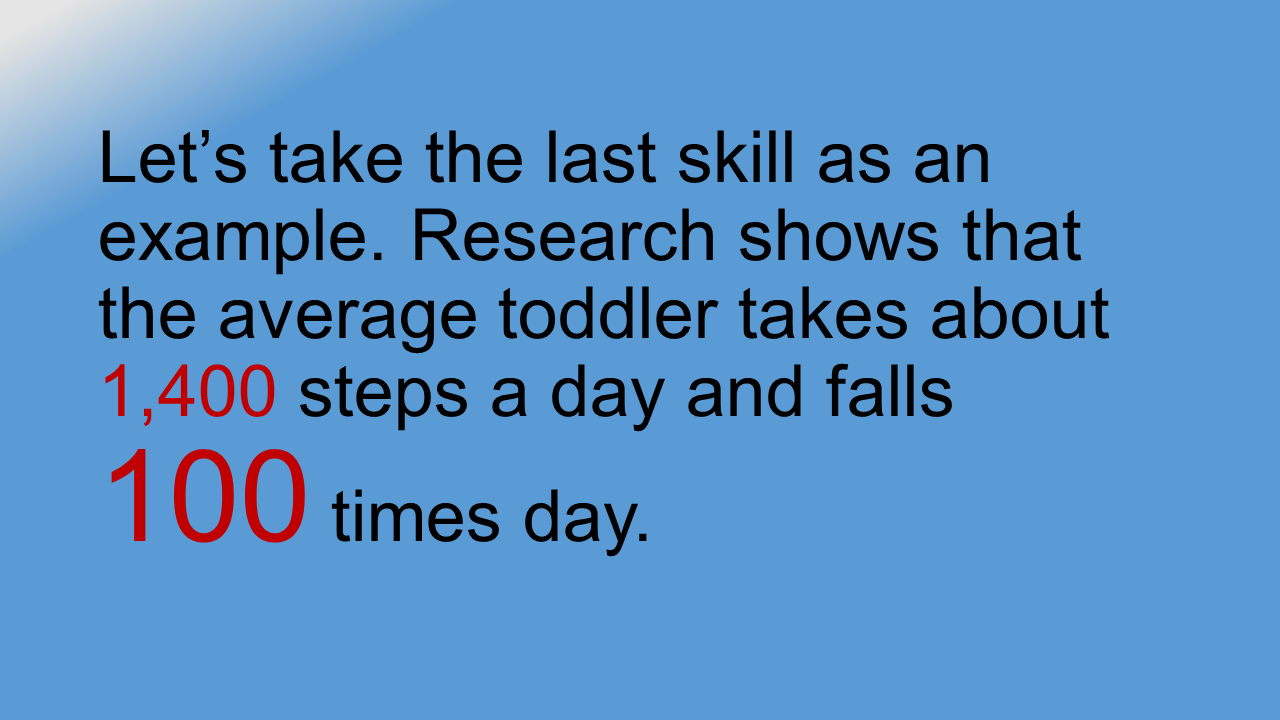 Let’s take the last skill as an example. Research shows that the average toddler takes about 1,400 steps a day and falls 100 times day.